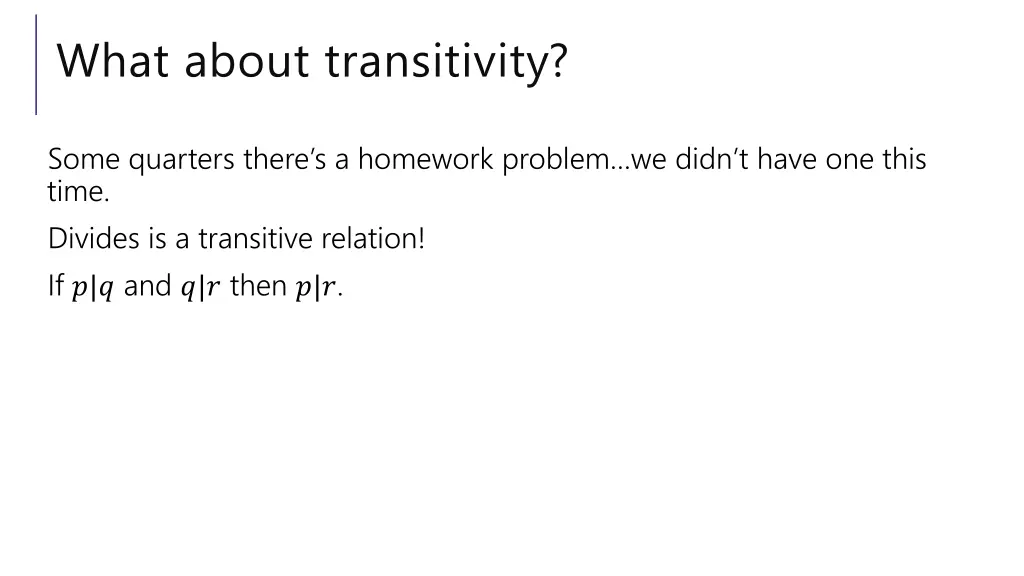 What about transitivity?

Some quarters there's a homework problem…we didn't have one this time.

Divides is a transitive relation!

If $p|q$ and $q|r$ then $p|r$.